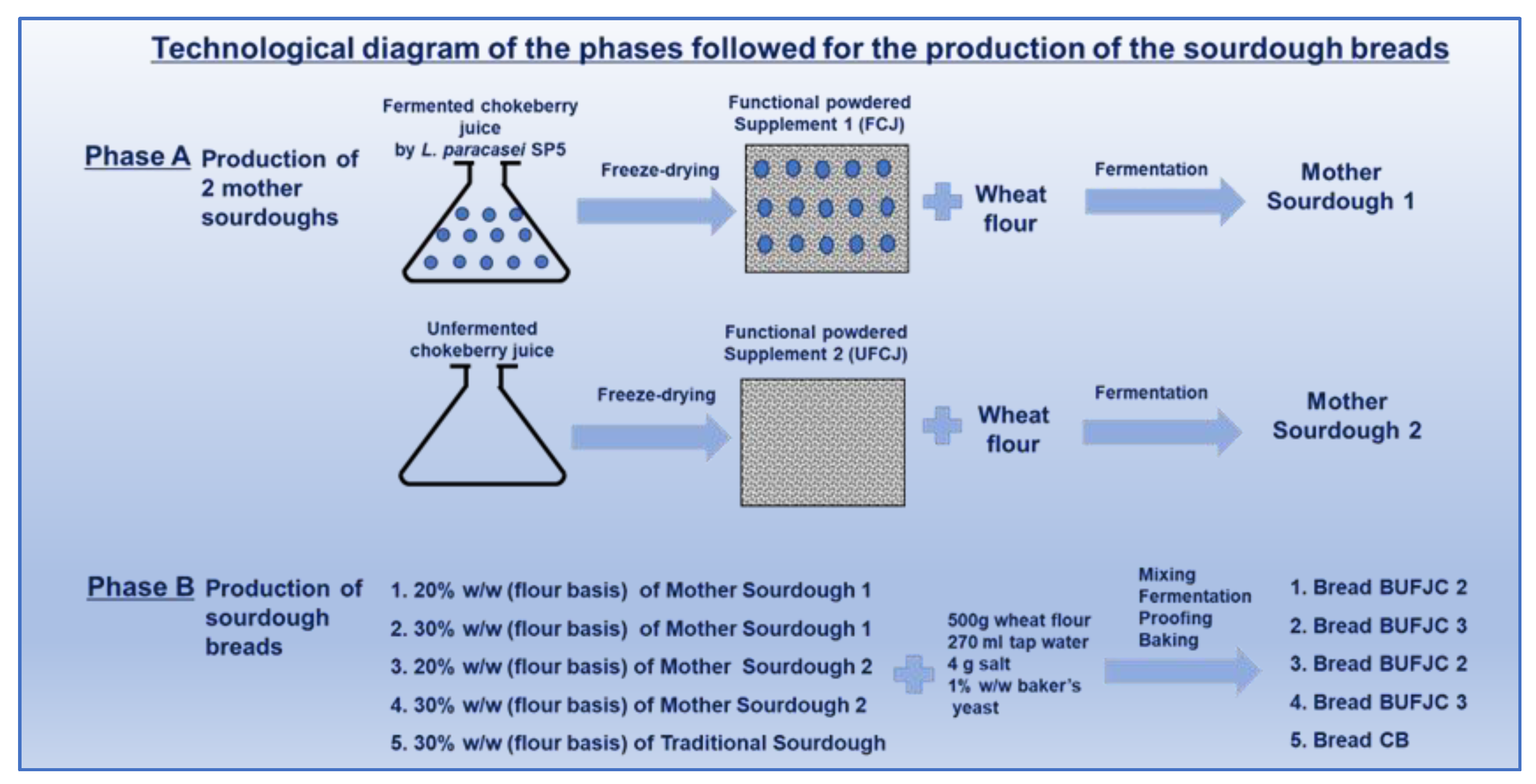 Technological diagram of the phases followed for the production of the sourdough breads

Phase A Production of 2 mother sourdoughs

Fermented chokeberry juice by L. paracasei SP5

Freeze-drying

Functional powdered Supplement 1 (FCJ)

Wheat flour

Fermentation

Mother Sourdough 1

Unfermented chokeberry juice

Freeze-drying

Functional powdered Supplement 2 (UFCJ)

Wheat flour

Fermentation

Mother Sourdough 2

Phase B Production of sourdough breads

1. 20% w/w (flour basis) of Mother Sourdough 1
2. 30% w/w (flour basis) of Mother Sourdough 1
3. 20% w/w (flour basis) of Mother Sourdough 2
4. 30% w/w (flour basis) of Mother Sourdough 2
5. 30% w/w (flour basis) of Traditional Sourdough

500g wheat flour
270 ml tap water
4 g salt
1% w/w baker's yeast

Mixing
Fermentation
Proofing
Baking

1. Bread BUFJC 2
2. Bread BUFJC 3
3. Bread BUFJC 2
4. Bread BUFJC 3
5. Bread CB